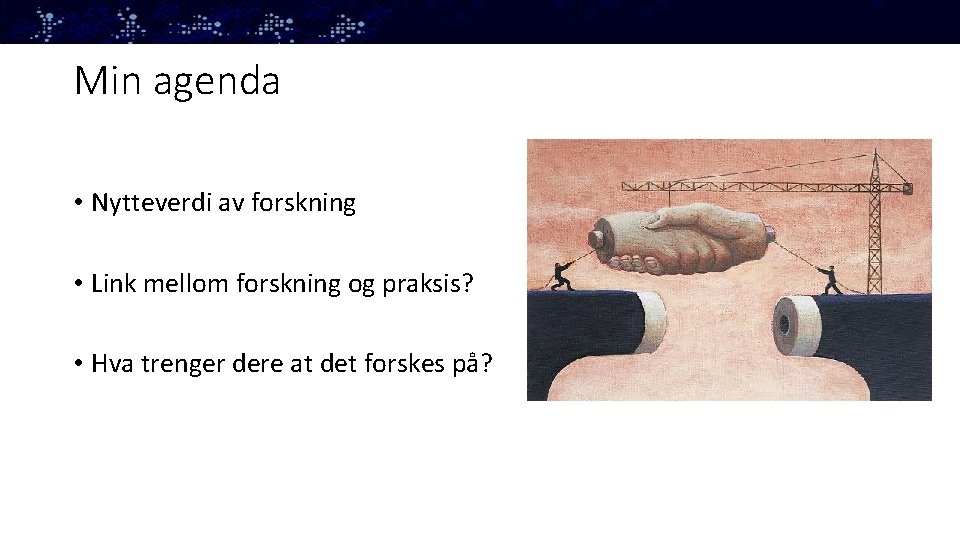 Min agenda

• Nytteverdi av forskning

• Link mellom forskning og praksis?

• Hva trenger dere at det forskes på?